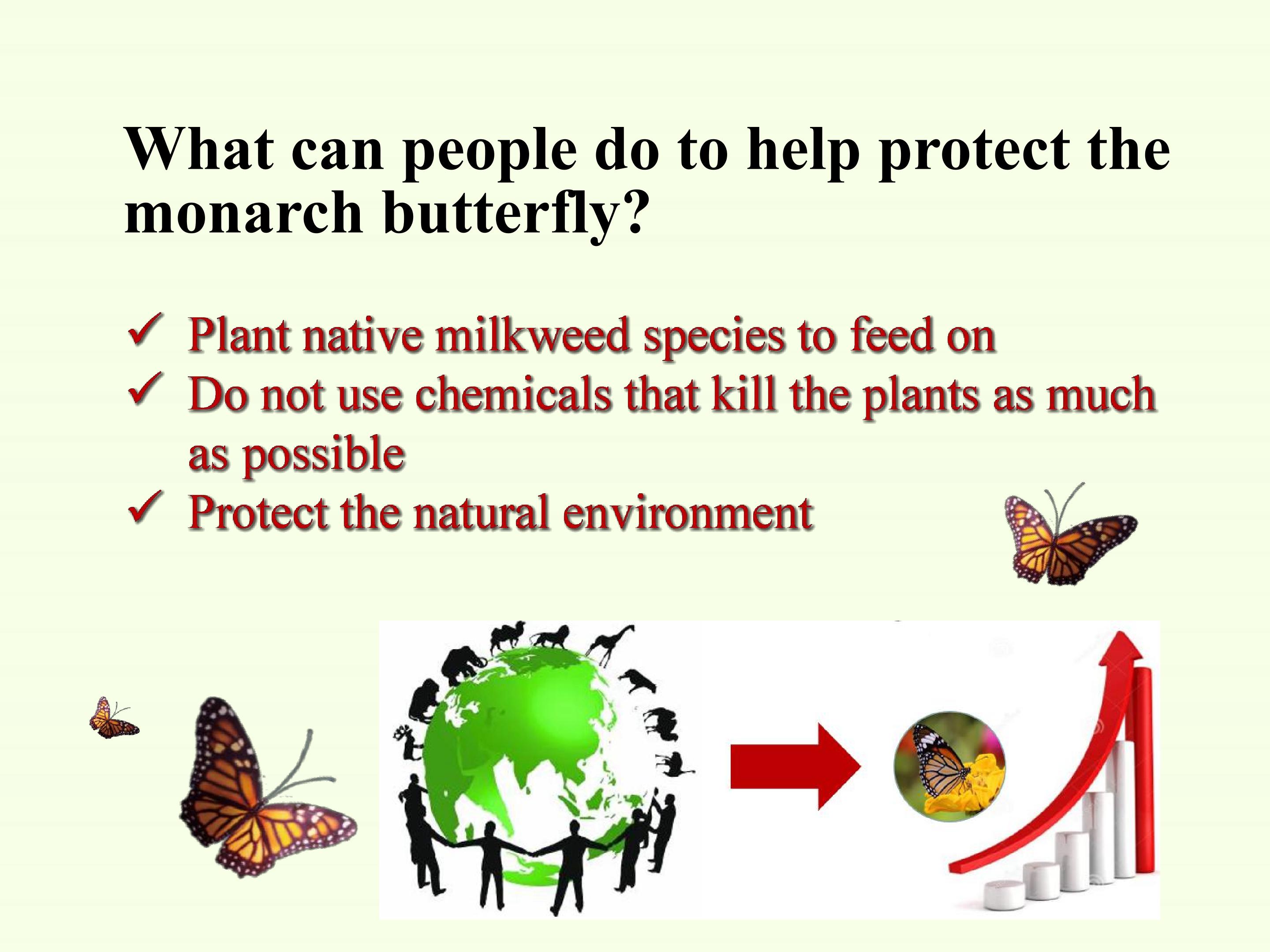 What can people do to help protect the monarch butterfly?

✓ Plant native milkweed species to feed on
✓ Do not use chemicals that kill the plants as much as possible
✓ Protect the natural environment